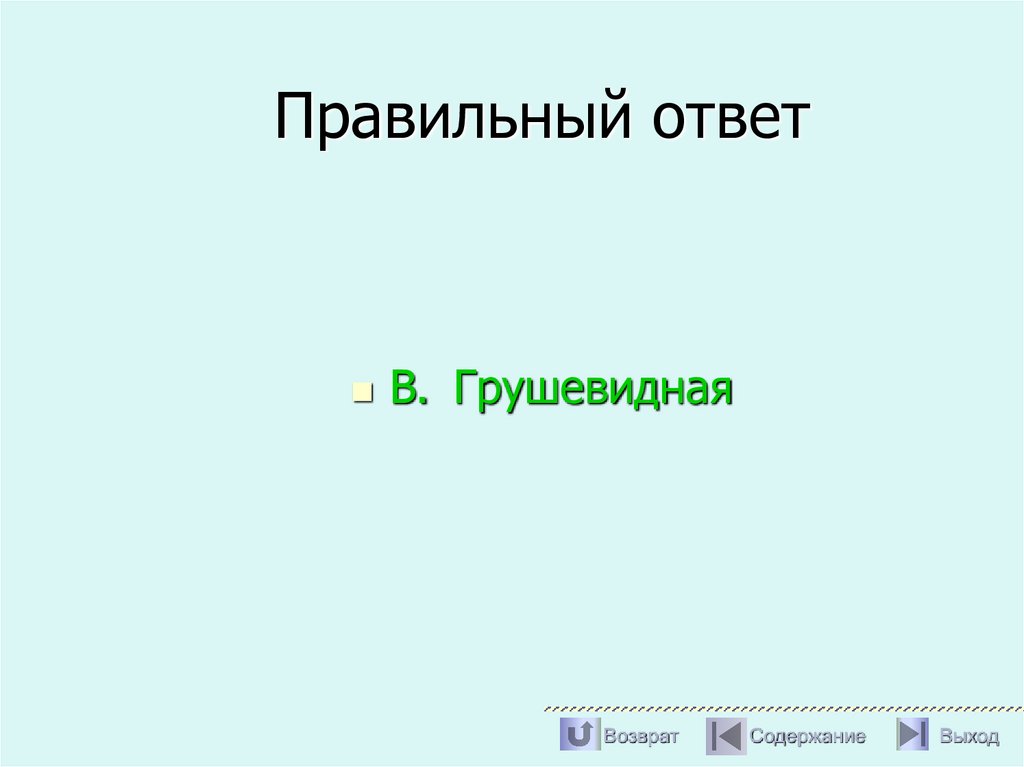 Правильный ответ

В. Грушевидная

Возврат Содержание Выход